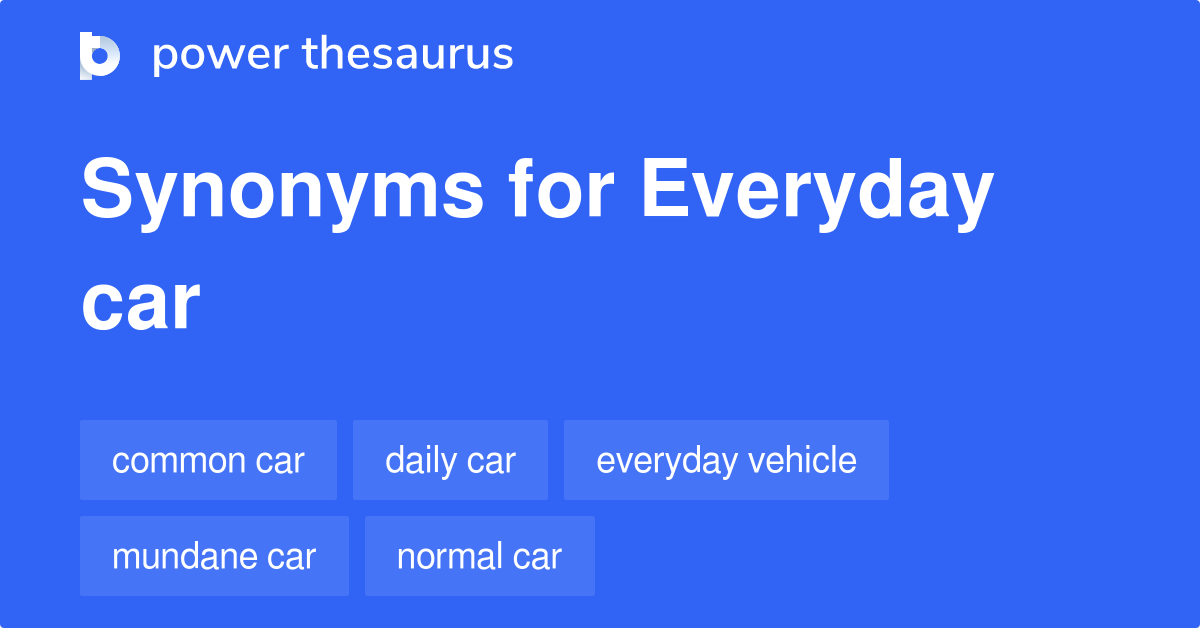 power thesaurus

Synonyms for Everyday car

common car
daily car
everyday vehicle
mundane car
normal car